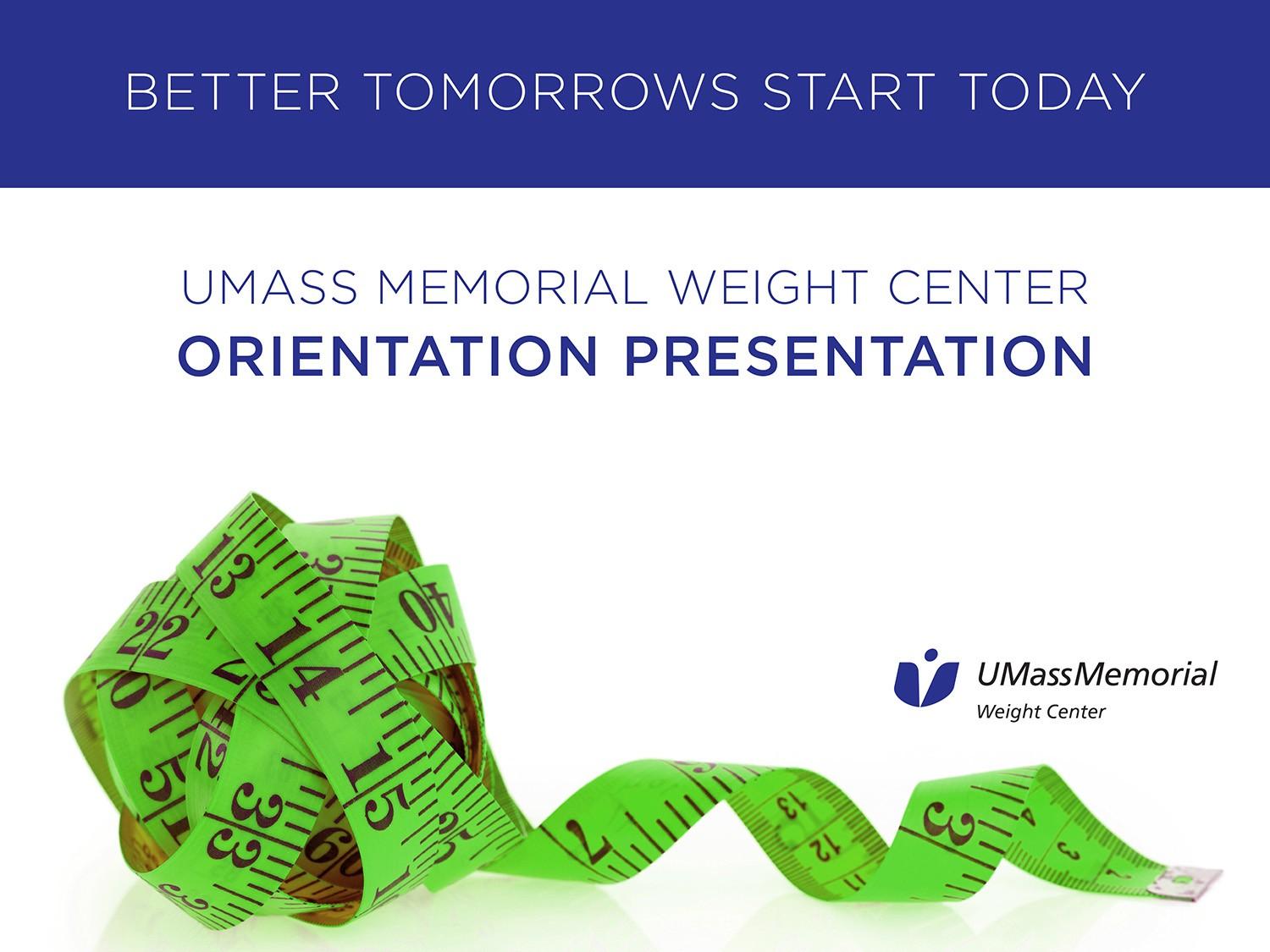 BETTER TOMORROWS START TODAY

UMASS MEMORIAL WEIGHT CENTER
ORIENTATION PRESENTATION

UMassMemorial
Weight Center